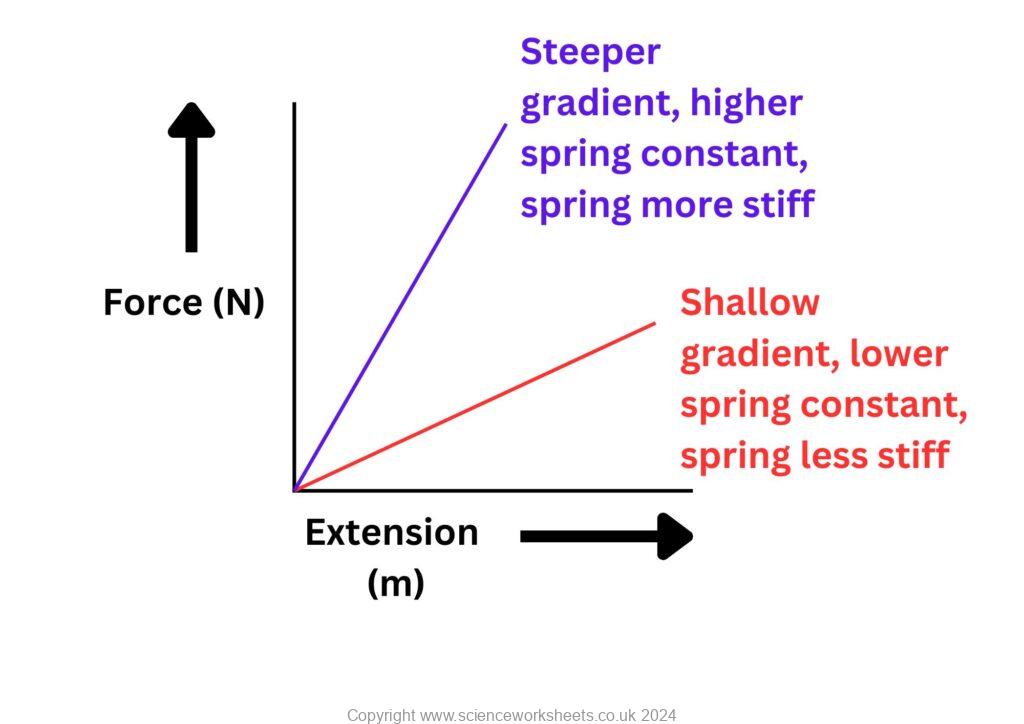 Steeper gradient, higher spring constant, spring more stiff

Force (N)

Shallow gradient, lower spring constant, spring less stiff

Extension (m)

Copyright www.scienceworksheets.co.uk 2024